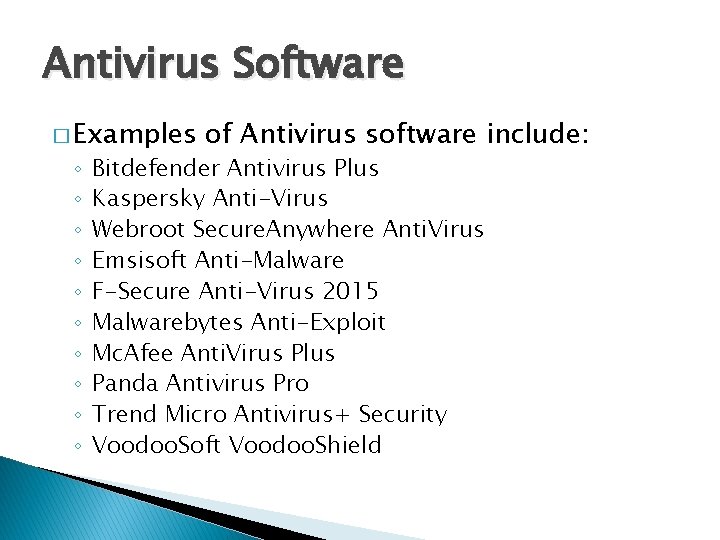 Antivirus Software

□ Examples of Antivirus software include:
◦ Bitdefender Antivirus Plus
◦ Kaspersky Anti-Virus
◦ Webroot SecureAnywhere AntiVirus
◦ Emsisoft Anti-Malware
◦ F-Secure Anti-Virus 2015
◦ Malwarebytes Anti-Exploit
◦ McAfee AntiVirus Plus
◦ Panda Antivirus Pro
◦ Trend Micro Antivirus+ Security
◦ VoodooSoft VoodooShield